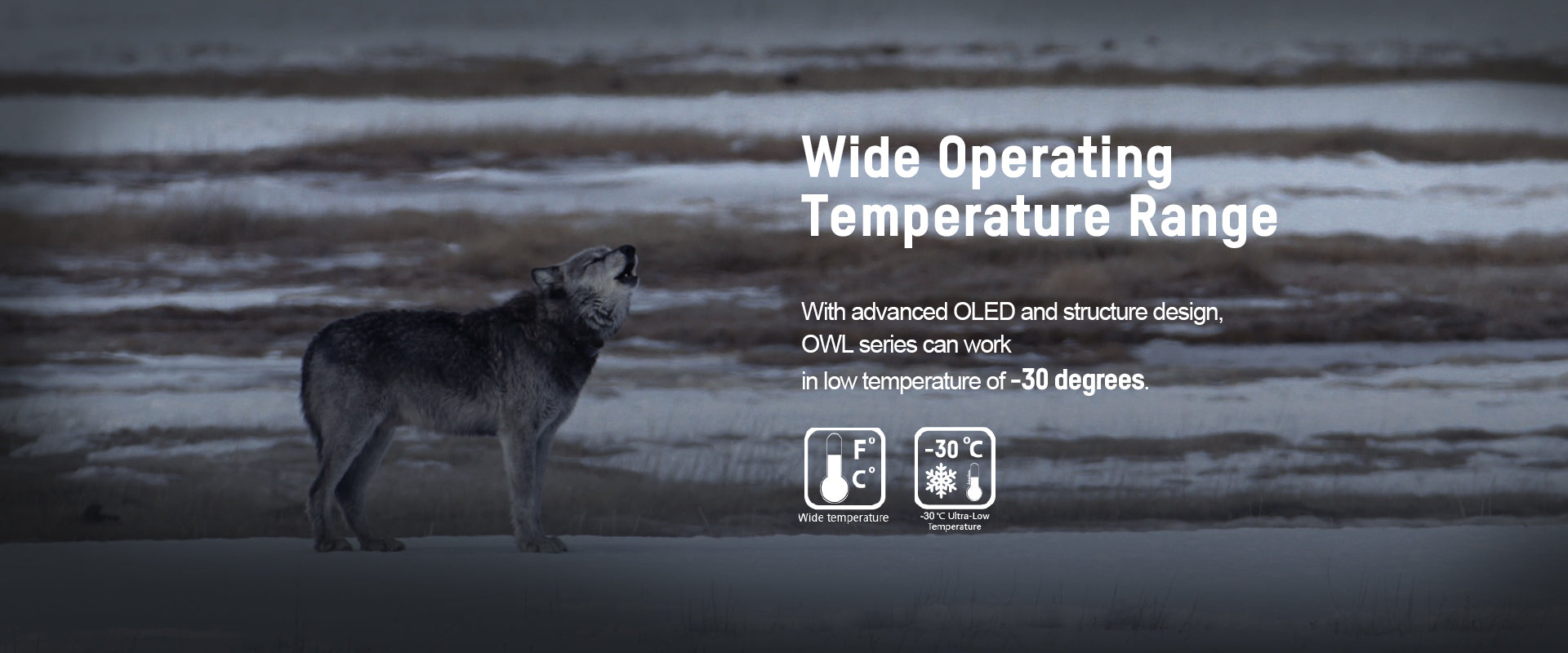 Wide Operating Temperature Range

With advanced OLED and structure design, OWL series can work in low temperature of -30 degrees.

F°
C°
Wide temperature

-30 ℃
-30 ℃ Ultra-Low Temperature